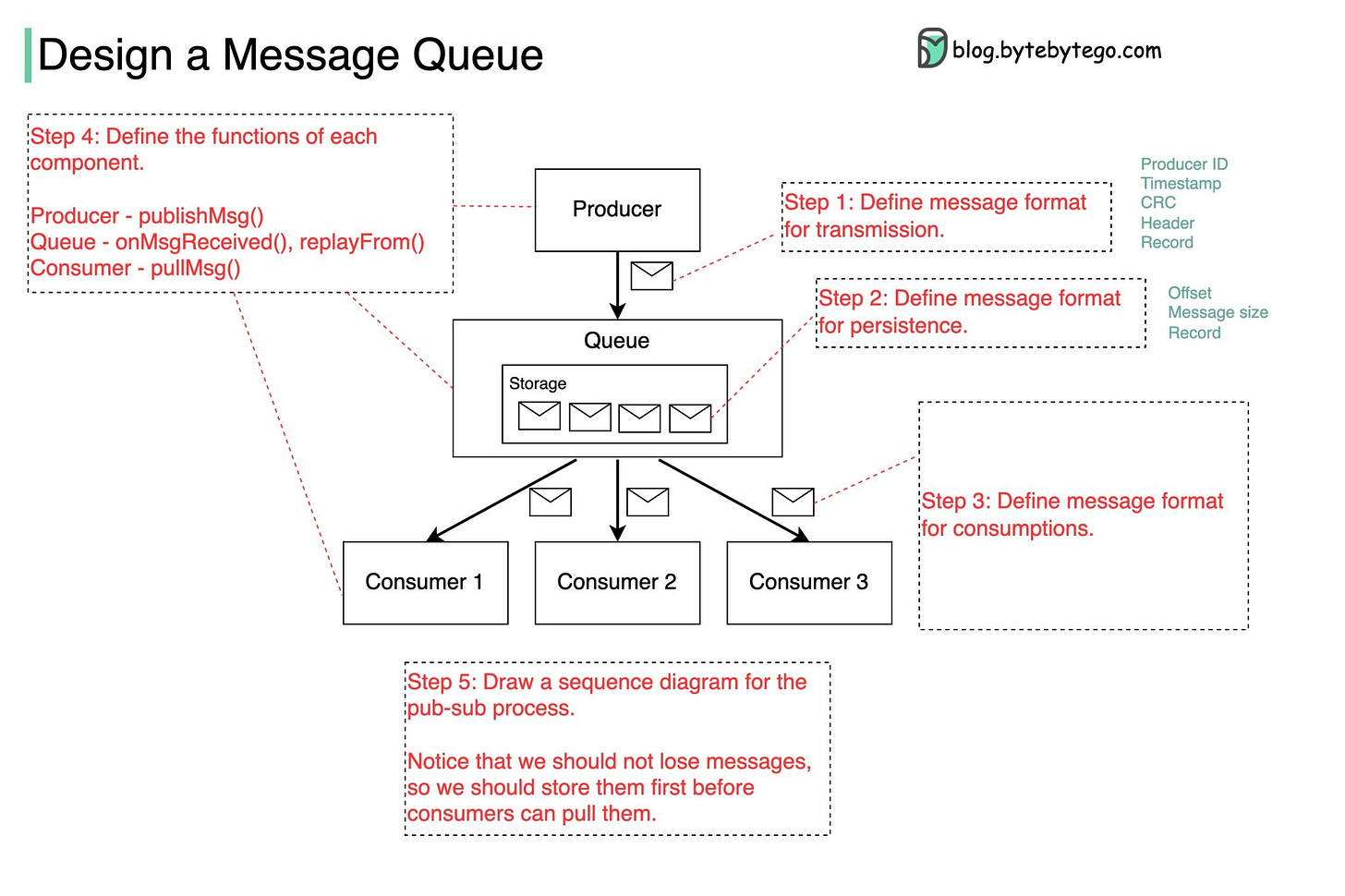 Design a Message Queue

blog.bytebytego.com

Step 4: Define the functions of each component.

Producer - publishMsg()
Queue - onMsgReceived(), replayFrom()
Consumer - pullMsg()

Producer

Step 1: Define message format for transmission.

Producer ID
Timestamp
CRC
Header
Record

Step 2: Define message format for persistence.

Offset
Message size
Record

Queue

Storage

Step 3: Define message format for consumptions.

Consumer 1

Consumer 2

Consumer 3

Step 5: Draw a sequence diagram for the pub-sub process.

Notice that we should not lose messages, so we should store them first before consumers can pull them.